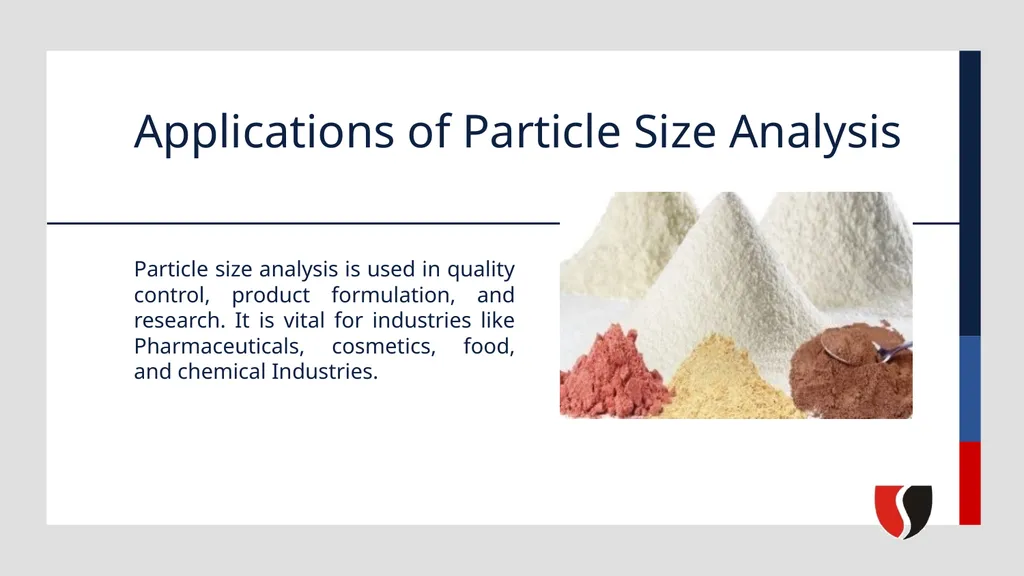 Applications of Particle Size Analysis

Particle size analysis is used in quality control, product formulation, and research. It is vital for industries like Pharmaceuticals, cosmetics, food, and chemical Industries.